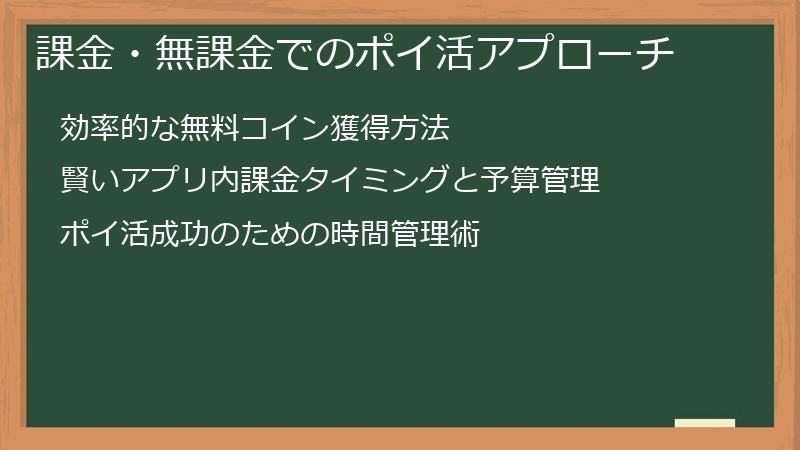 課金・無課金でのポイ活アプローチ

効率的な無料コイン獲得方法

賢いアプリ内課金タイミングと予算管理

ポイ活成功のための時間管理術